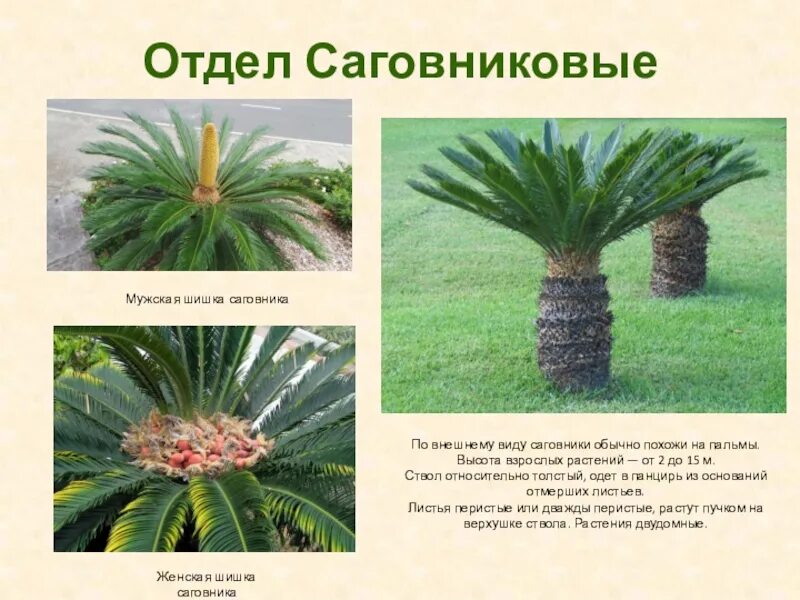 Отдел Саговниковые

Мужская шишка саговника

Женская шишка саговника

По внешнему виду саговники обычно похожи на пальмы. Высота взрослых растений — от 2 до 15 м. Ствол относительно толстый, одет в панцирь из оснований отмерших листьев. Листья перистые или дважды перистые, растут пучком на верхушке ствола. Растения двудомные.